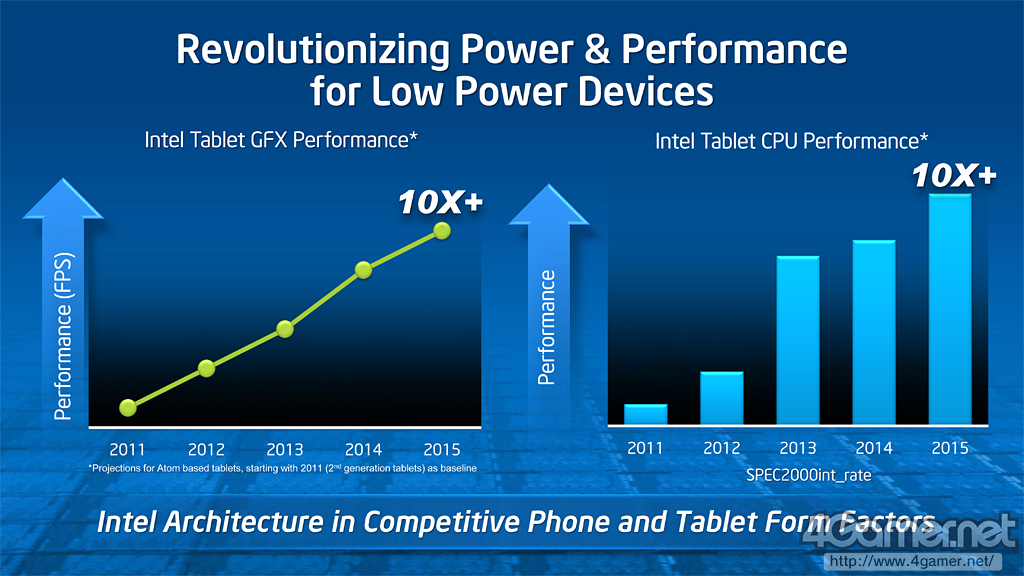 Revolutionizing Power & Performance for Low Power Devices

Intel Tablet GFX Performance*

10X+

Performance (FPS)

2011 2012 2013 2014 2015

*Projections for Atom based tablets, starting with 2011 ($2^{nd}$ generation tablets) as baseline

Intel Tablet CPU Performance*

10X+

Performance

2011 2012 2013 2014 2015

SPEC2000int_rate

Intel Architecture in Competitive Phone and Tablet Form Factors

4Gamer.net
http://www.4gamer.net/